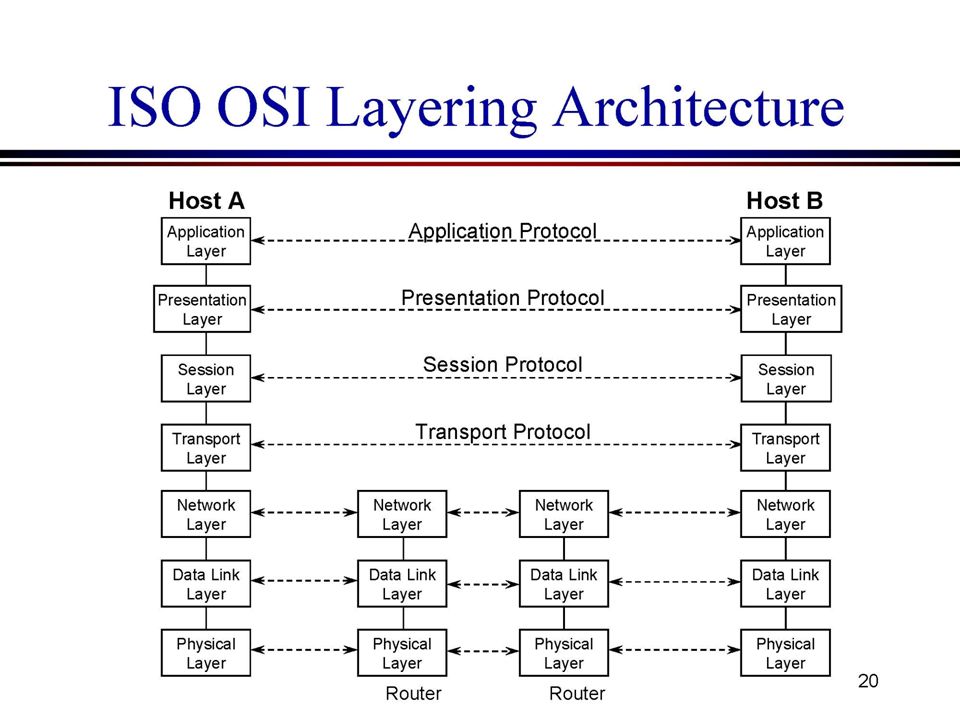 ISO OSI Layering Architecture

Host A

Host B

Application Layer

Application Protocol

Application Layer

Presentation Layer

Presentation Protocol

Presentation Layer

Session Layer

Session Protocol

Session Layer

Transport Layer

Transport Protocol

Transport Layer

Network Layer

Network Layer

Network Layer

Network Layer

Data Link Layer

Data Link Layer

Data Link Layer

Data Link Layer

Physical Layer

Physical Layer

Physical Layer

Physical Layer

Router

Router

20